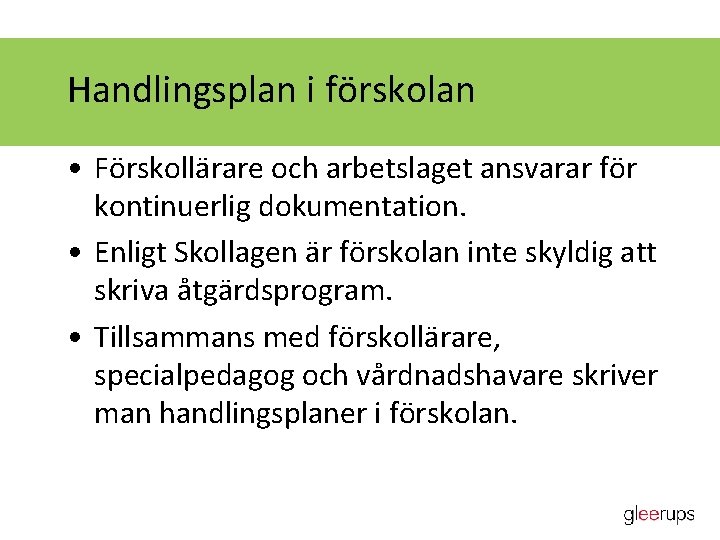 Handlingsplan i förskolan

• Förskollärare och arbetslaget ansvarar för kontinuerlig dokumentation.

• Enligt Skollagen är förskolan inte skyldig att skriva åtgärdsprogram.

• Tillsammans med förskollärare, specialpedagog och vårdnadshavare skriver man handlingsplaner i förskolan.

gleerups